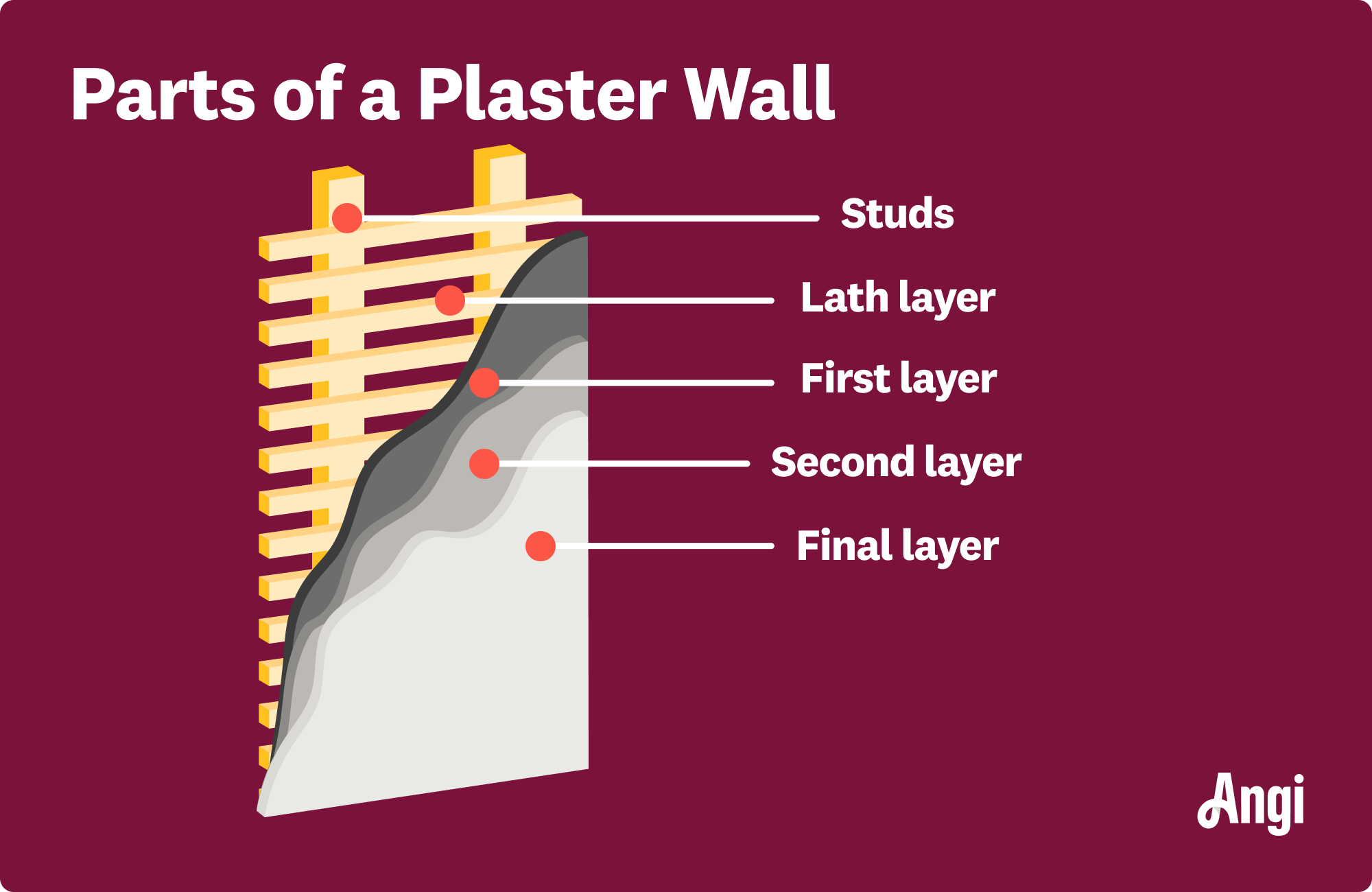 Parts of a Plaster Wall

Studs

Lath layer

First layer

Second layer

Final layer

Angi